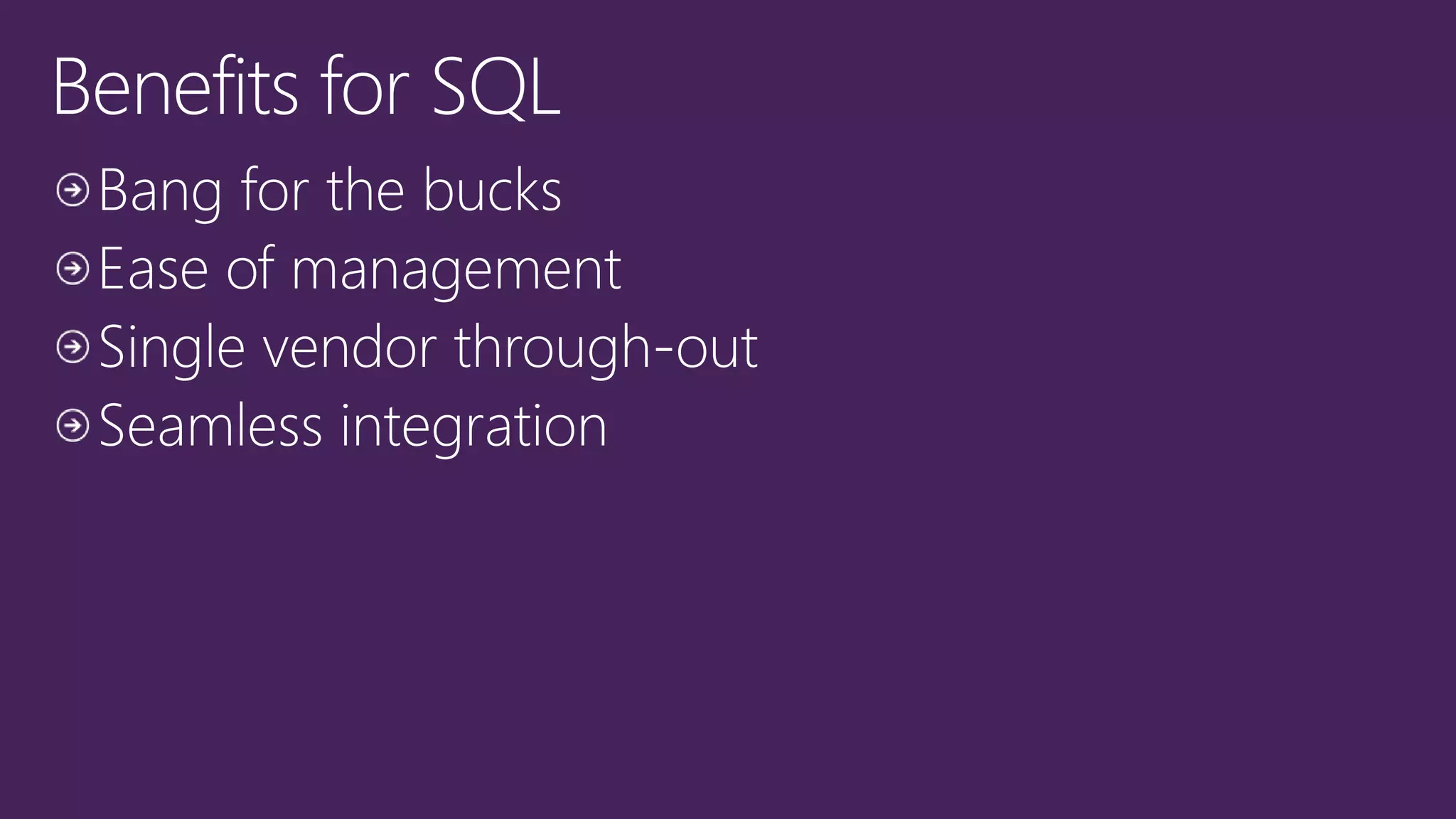 Benefits for SQL

Bang for the bucks

Ease of management

Single vendor through-out

Seamless integration